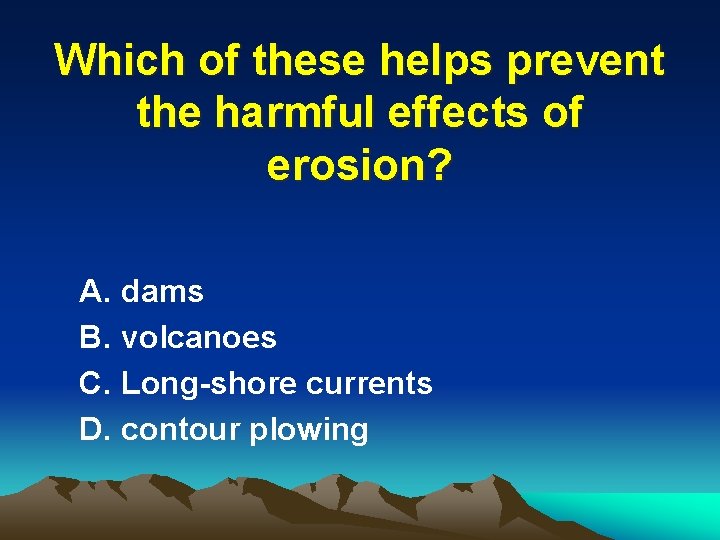 Which of these helps prevent the harmful effects of erosion?

A. dams
B. volcanoes
C. Long-shore currents
D. contour plowing